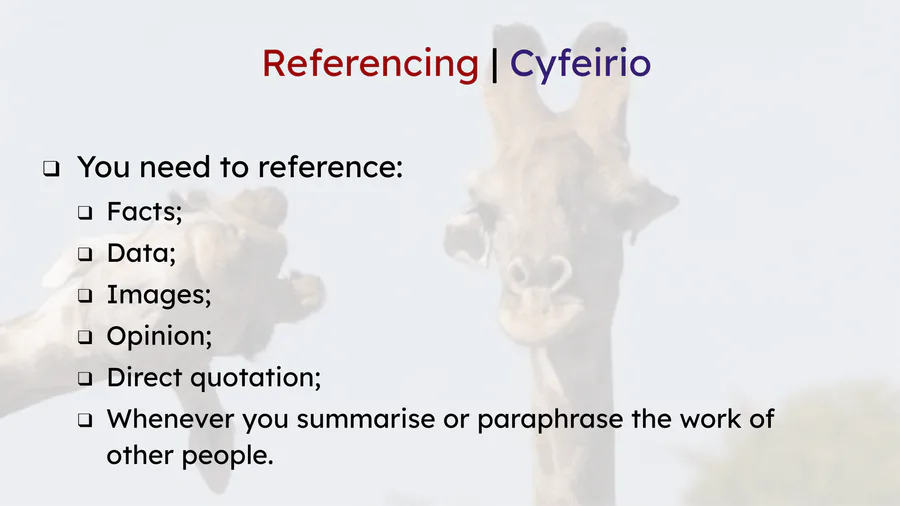 Referencing | Cyfeirio

❑ You need to reference:
❑ Facts;
❑ Data;
❑ Images;
❑ Opinion;
❑ Direct quotation;
❑ Whenever you summarise or paraphrase the work of other people.